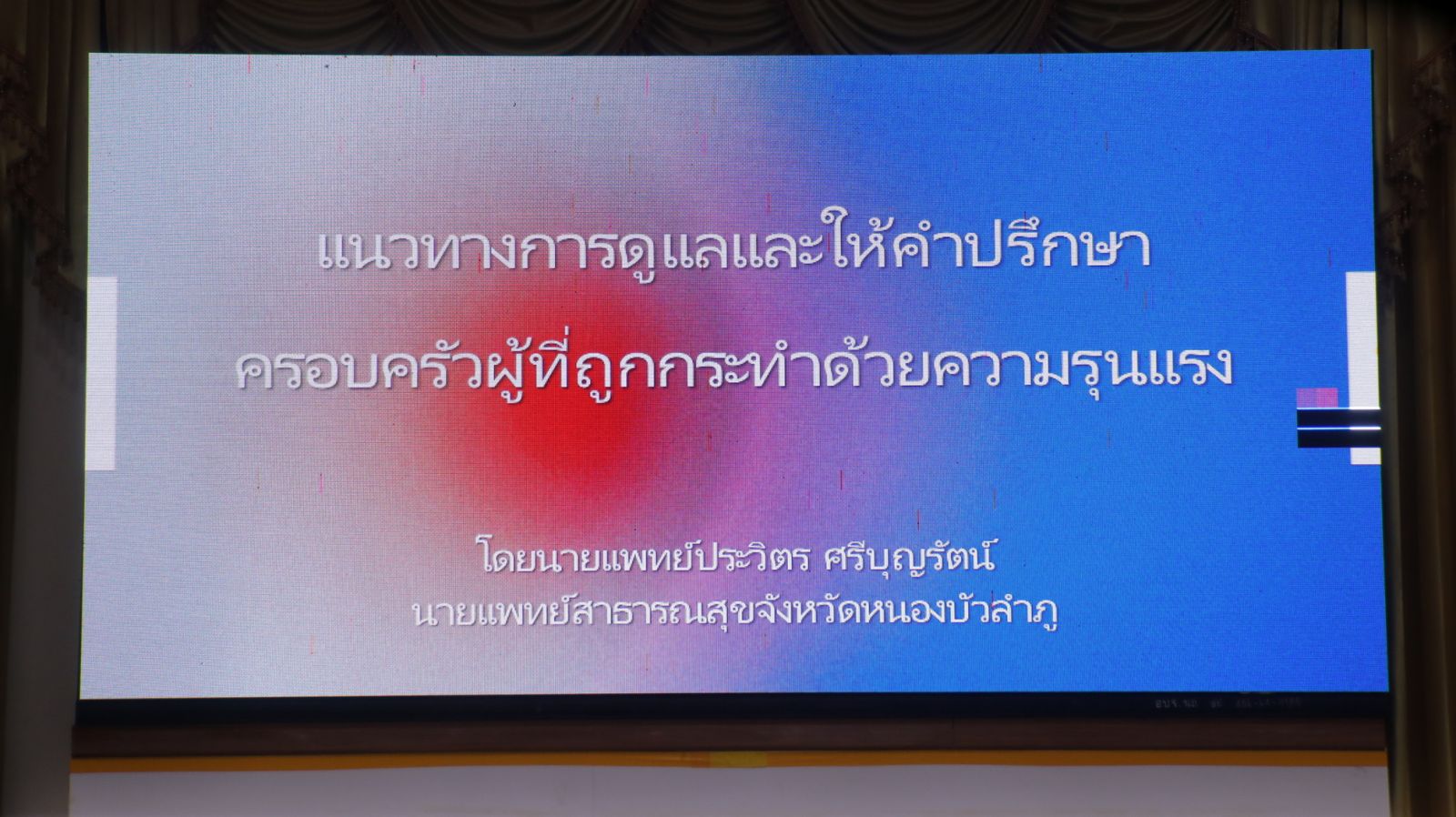 แนวทางการดูแลและให้คำปรึกษา
ครอบครัวผู้ที่ถูกกระทำด้วยความรุนแรง

โดยนายแพทย์ประวิตร ศรีบุญรัตน์
นายแพทย์สาธารณสุขจังหวัดหนองบัวลำภู